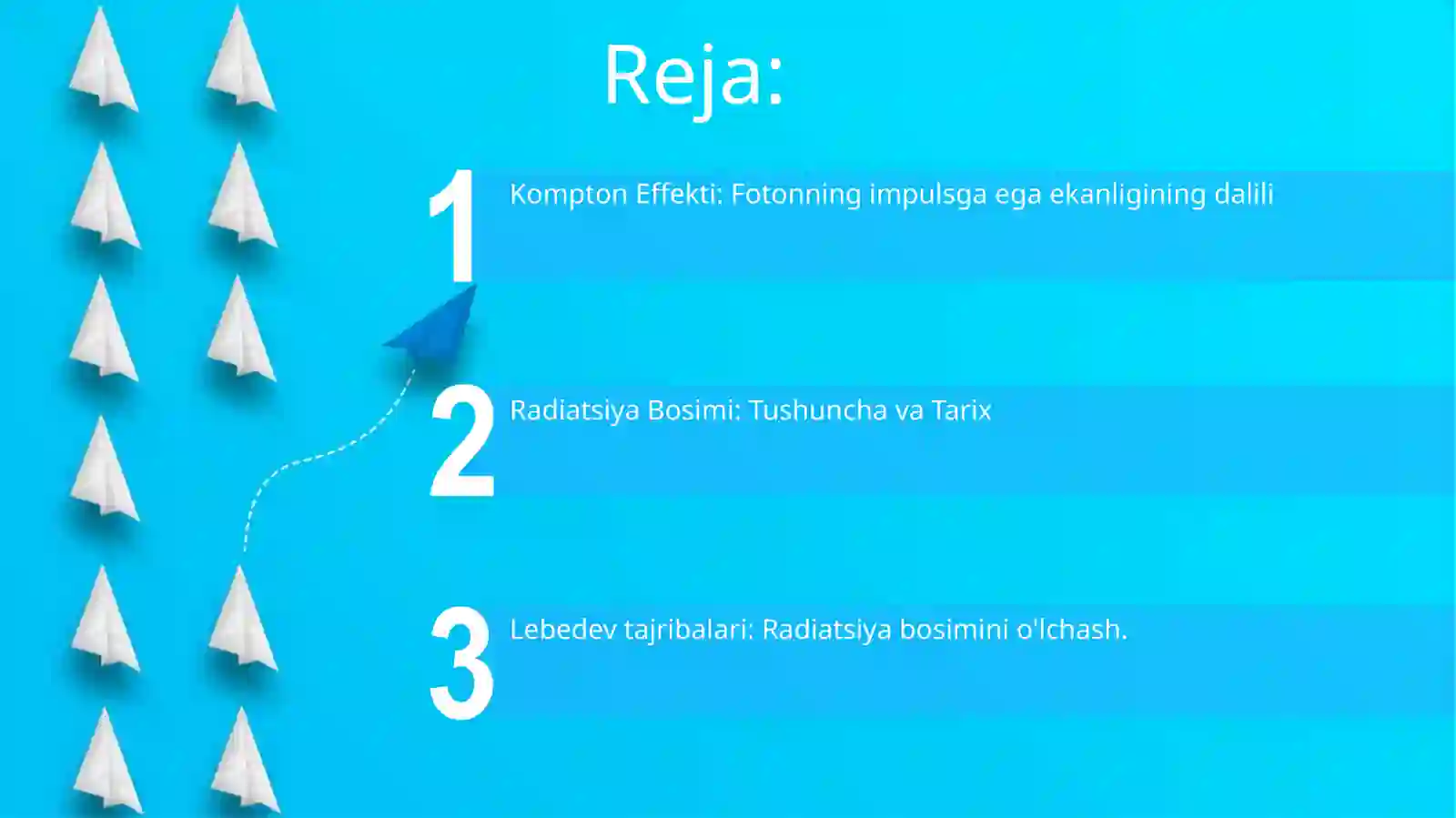 Reja:

1 Kompton Effekti: Fotonning impulsga ega ekanligining dalili

2 Radiatsiya Bosimi: Tushuncha va Tarix

3 Lebedev tajribalari: Radiatsiya bosimini o'lchash.